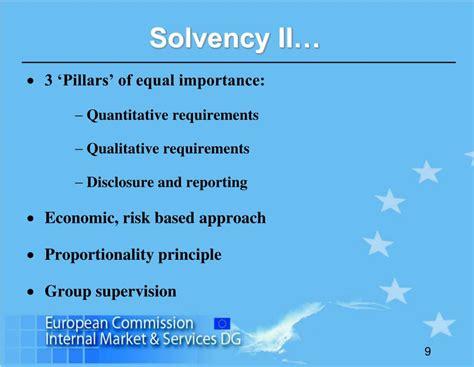 Solvency II…

• 3 ‘Pillars’ of equal importance:

– Quantitative requirements

– Qualitative requirements

– Disclosure and reporting

• Economic, risk based approach

• Proportionality principle

• Group supervision

European Commission
Internal Market & Services DG

9